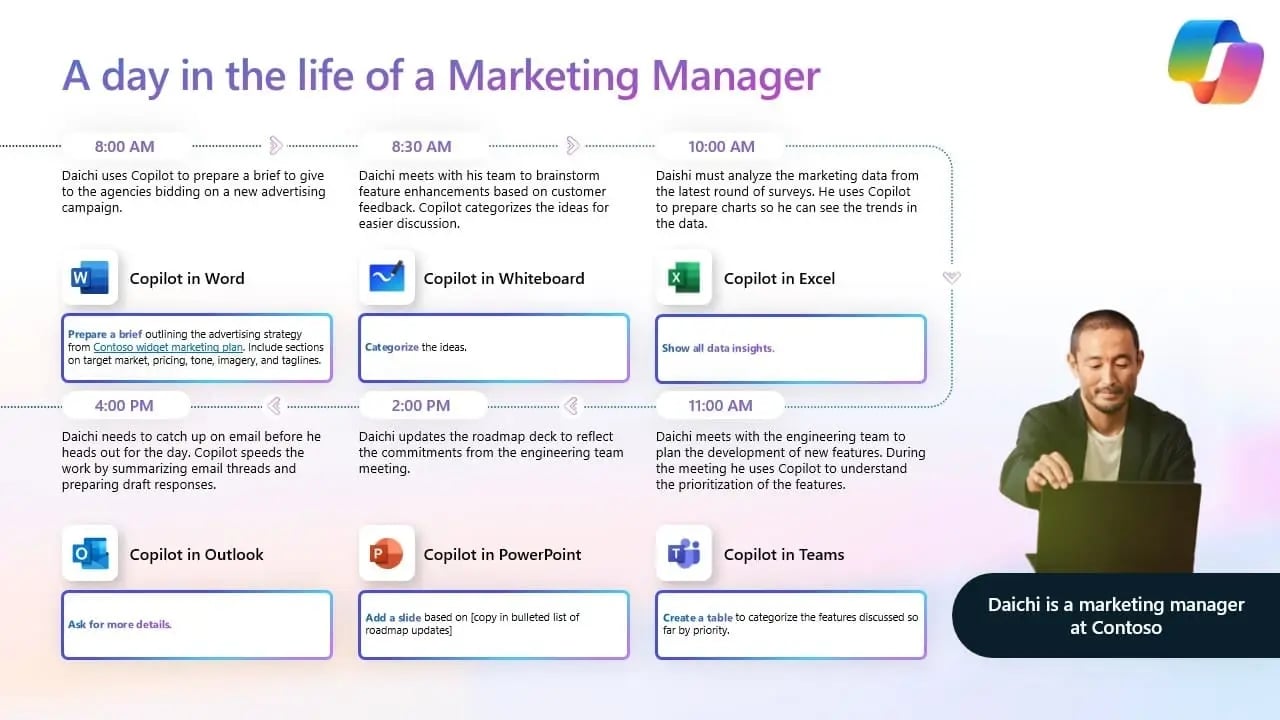 A day in the life of a Marketing Manager

8:00 AM

Daichi uses Copilot to prepare a brief to give to the agencies bidding on a new advertising campaign.

Copilot in Word

Prepare a brief outlining the advertising strategy from Contoso widget marketing plan. Include sections on target market, pricing, tone, imagery, and taglines.

8:30 AM

Daichi meets with his team to brainstorm feature enhancements based on customer feedback. Copilot categorizes the ideas for easier discussion.

Copilot in Whiteboard

Categorize the ideas.

10:00 AM

Daishi must analyze the marketing data from the latest round of surveys. He uses Copilot to prepare charts so he can see the trends in the data.

Copilot in Excel

Show all data insights.

11:00 AM

Daichi meets with the engineering team to plan the development of new features. During the meeting he uses Copilot to understand the prioritization of the features.

Copilot in Teams

Create a table to categorize the features discussed so far by priority.

2:00 PM

Daichi updates the roadmap deck to reflect the commitments from the engineering team meeting.

Copilot in PowerPoint

Add a slide based on [copy in bulleted list of roadmap updates]

4:00 PM

Daichi needs to catch up on email before he heads out for the day. Copilot speeds the work by summarizing email threads and preparing draft responses.

Copilot in Outlook

Ask for more details.

Daichi is a marketing manager at Contoso